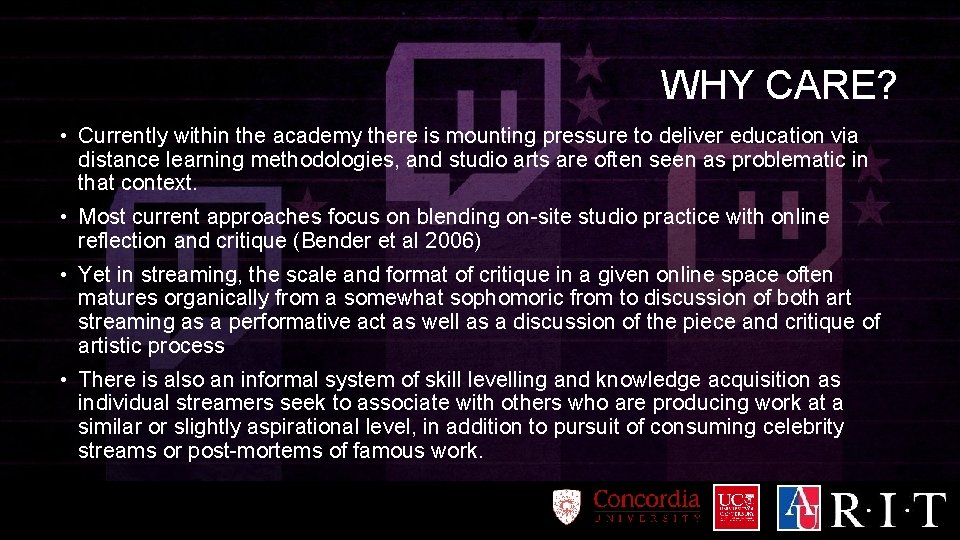 WHY CARE?

• Currently within the academy there is mounting pressure to deliver education via distance learning methodologies, and studio arts are often seen as problematic in that context.

• Most current approaches focus on blending on-site studio practice with online reflection and critique (Bender et al 2006)

• Yet in streaming, the scale and format of critique in a given online space often matures organically from a somewhat sophomoric from to discussion of both art streaming as a performative act as well as a discussion of the piece and critique of artistic process

• There is also an informal system of skill levelling and knowledge acquisition as individual streamers seek to associate with others who are producing work at a similar or slightly aspirational level, in addition to pursuit of consuming celebrity streams or post-mortems of famous work.

Concordia UNIVERSITY

UCF

AU

R·I·T